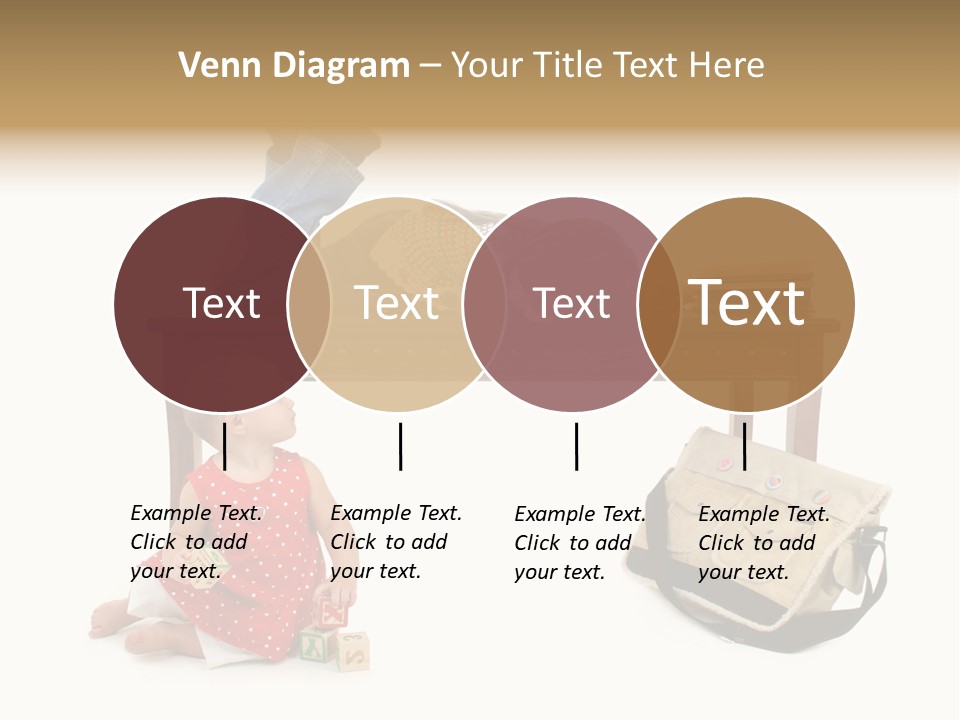 Venn Diagram – Your Title Text Here

Text

Text

Text

Text

Example Text. Click to add your text.

Example Text. Click to add your text.

Example Text. Click to add your text.

Example Text. Click to add your text.